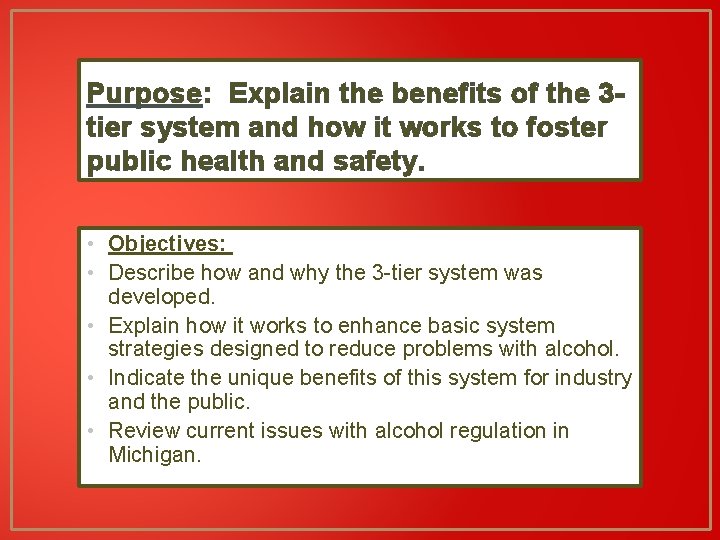 Purpose: Explain the benefits of the 3-tier system and how it works to foster public health and safety.

• Objectives:
• Describe how and why the 3-tier system was developed.
• Explain how it works to enhance basic system strategies designed to reduce problems with alcohol.
• Indicate the unique benefits of this system for industry and the public.
• Review current issues with alcohol regulation in Michigan.